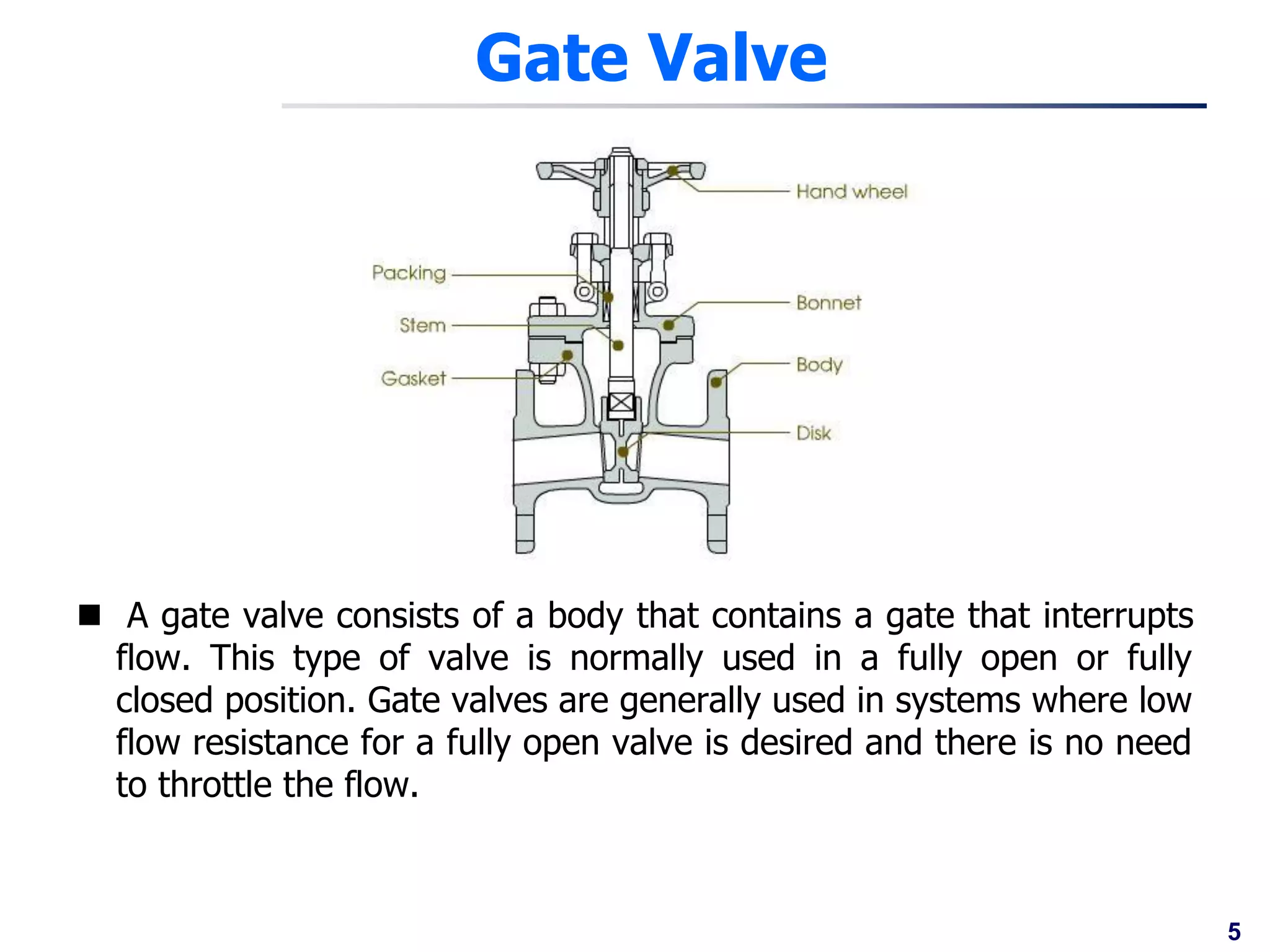 Gate Valve

Hand wheel

Packing

Bonnet

Stem

Body

Gasket

Disk

■ A gate valve consists of a body that contains a gate that interrupts flow. This type of valve is normally used in a fully open or fully closed position. Gate valves are generally used in systems where low flow resistance for a fully open valve is desired and there is no need to throttle the flow.

5